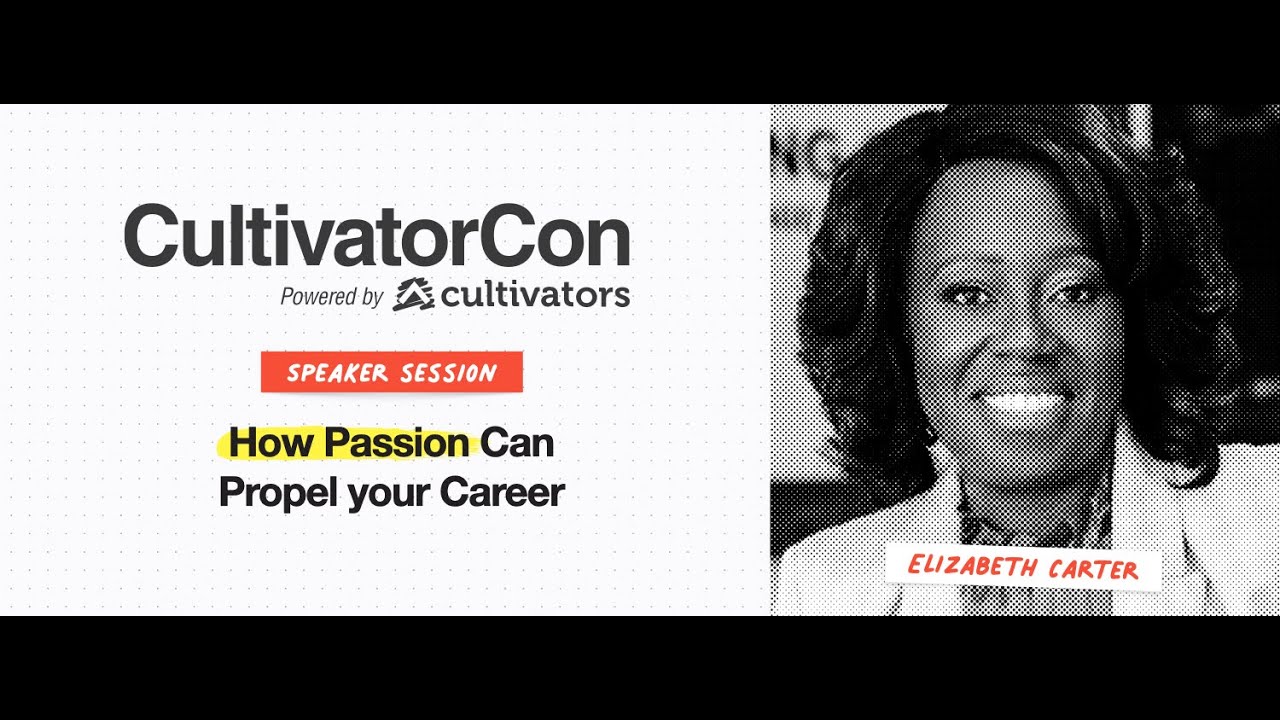 CultivatorCon
Powered by cultivators

SPEAKER SESSION

How Passion Can Propel your Career

ELIZABETH CARTER